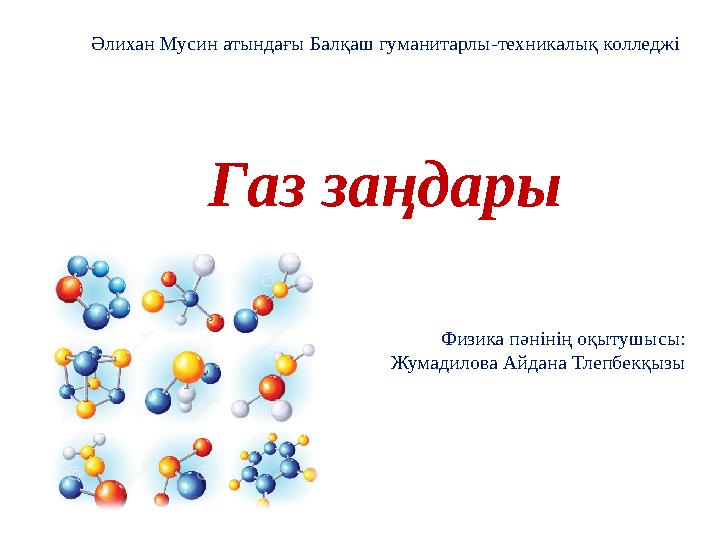 Әлихан Мусин атындағы Балқаш гуманитарлы-техникалық колледжі

Газ заңдары

Физика пәнінің оқытушысы:
Жумадилова Айдана Тлепбекқызы